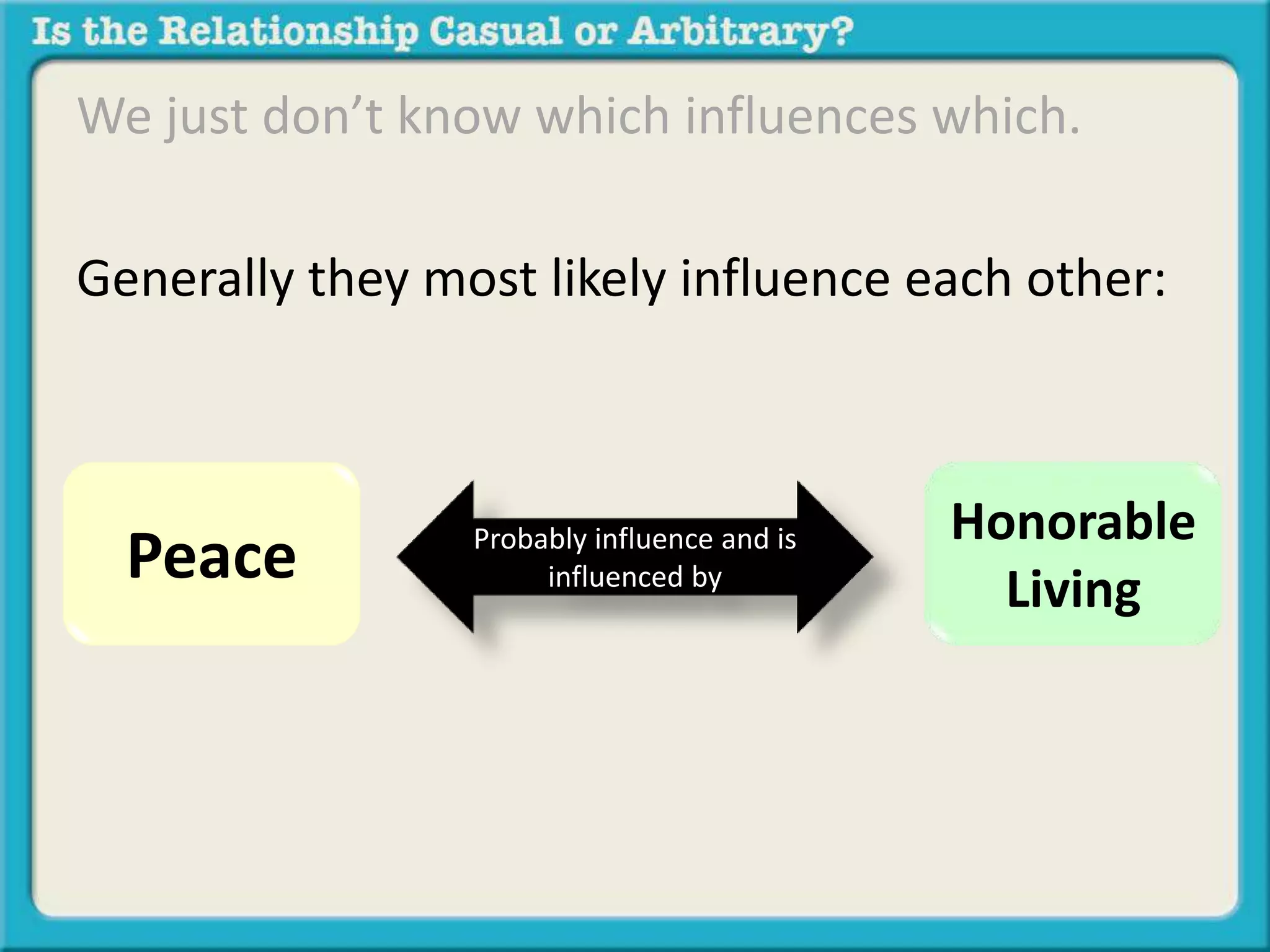 Is the Relationship Casual or Arbitrary?

We just don't know which influences which.

Generally they most likely influence each other:

Peace

Probably influence and is influenced by

Honorable Living